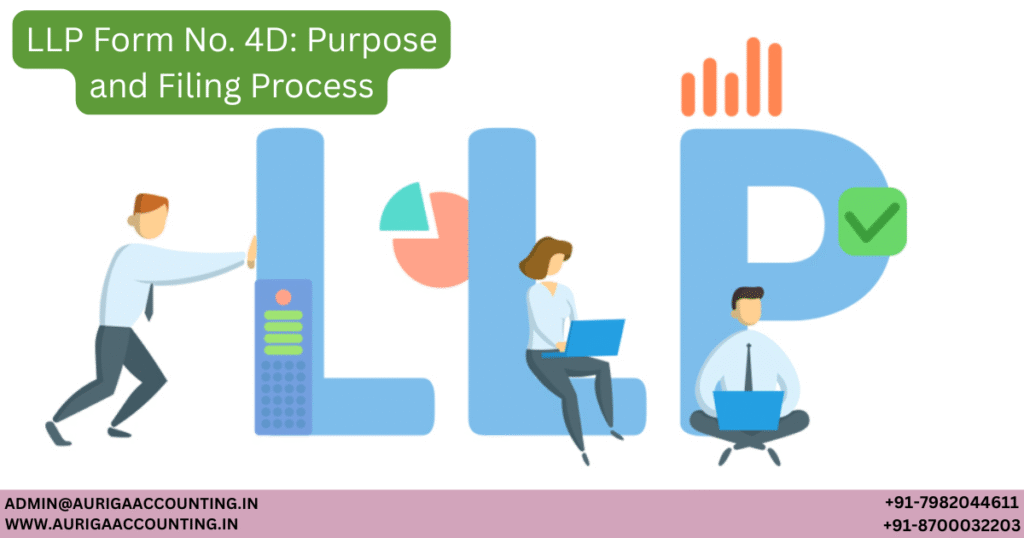 LLP Form No. 4D: Purpose and Filing Process

LLP

ADMIN@AURIGAACCOUNTING.IN
WWW.AURIGAACCOUNTING.IN

+91-7982044611
+91-8700032203